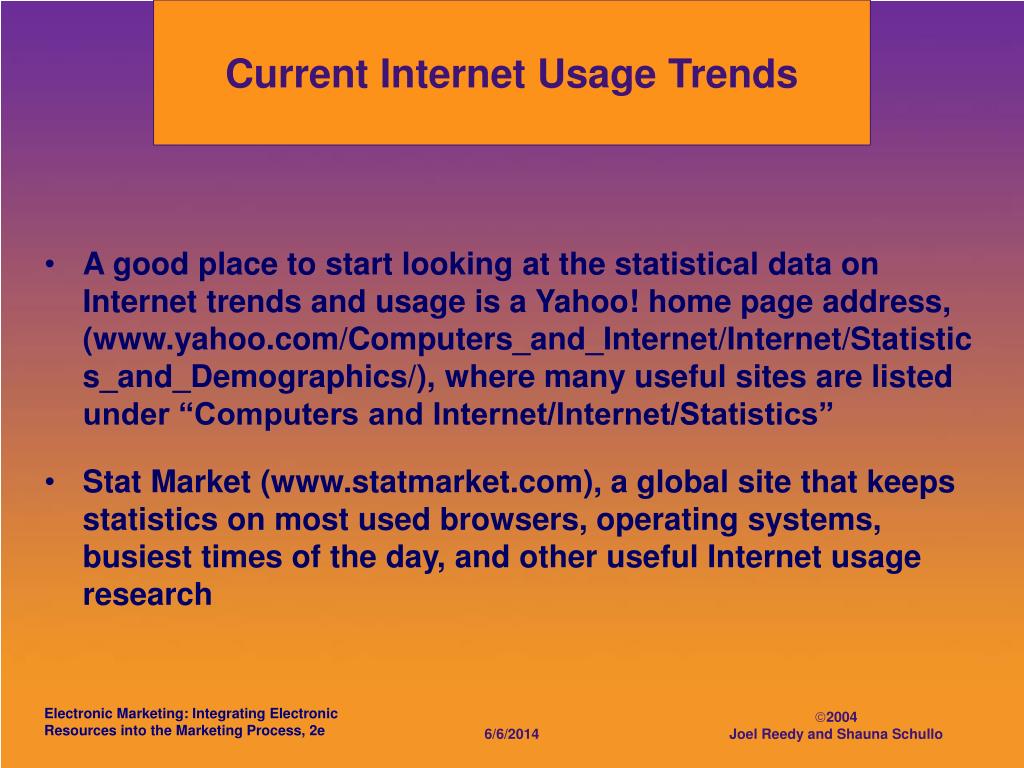 Current Internet Usage Trends

• A good place to start looking at the statistical data on Internet trends and usage is a Yahoo! home page address, (www.yahoo.com/Computers_and_Internet/Internet/Statistics_and_Demographics/), where many useful sites are listed under “Computers and Internet/Internet/Statistics”

• Stat Market (www.statmarket.com), a global site that keeps statistics on most used browsers, operating systems, busiest times of the day, and other useful Internet usage research

Electronic Marketing: Integrating Electronic Resources into the Marketing Process, 2e

6/6/2014

©2004
Joel Reedy and Shauna Schullo